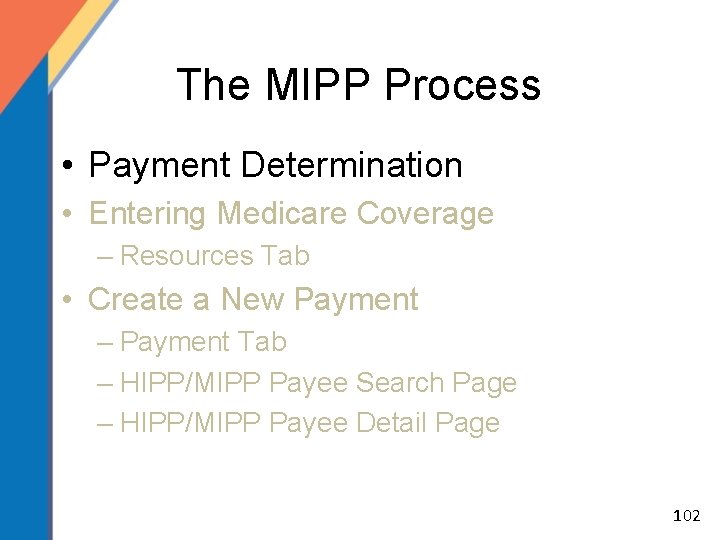 The MIPP Process

• Payment Determination
• Entering Medicare Coverage
– Resources Tab
• Create a New Payment
– Payment Tab
– HIPP/MIPP Payee Search Page
– HIPP/MIPP Payee Detail Page

102